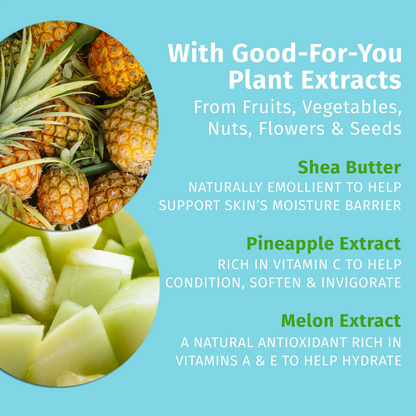 With Good-For-You Plant Extracts
From Fruits, Vegetables, Nuts, Flowers & Seeds

Shea Butter
NATURALLY EMOLLIENT TO HELP SUPPORT SKIN'S MOISTURE BARRIER

Pineapple Extract
RICH IN VITAMIN C TO HELP CONDITION, SOFTEN & INVIGORATE

Melon Extract
A NATURAL ANTIOXIDANT RICH IN VITAMINS A & E TO HELP HYDRATE